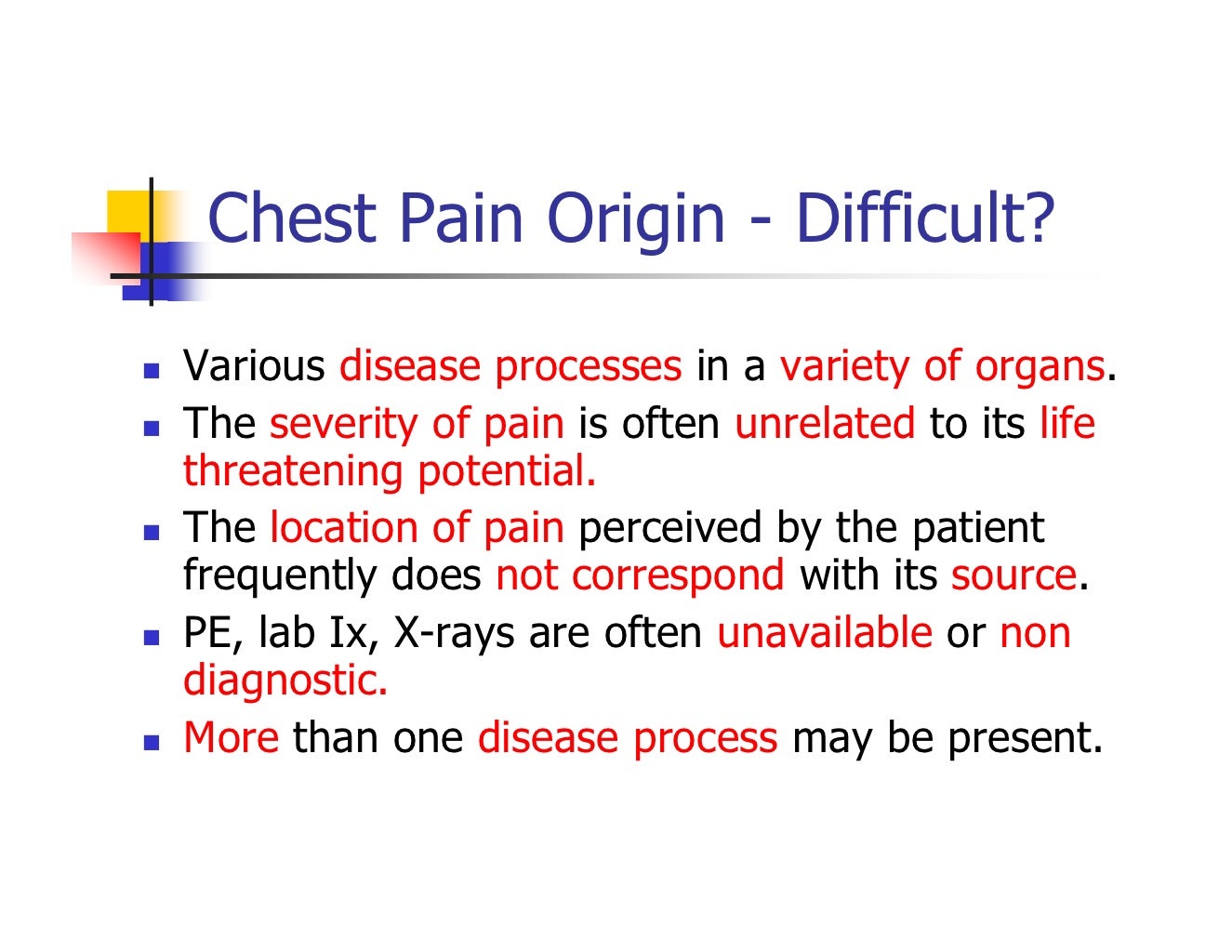 Chest Pain Origin - Difficult?

- Various disease processes in a variety of organs.
- The severity of pain is often unrelated to its life threatening potential.
- The location of pain perceived by the patient frequently does not correspond with its source.
- PE, lab Ix, X-rays are often unavailable or non diagnostic.
- More than one disease process may be present.